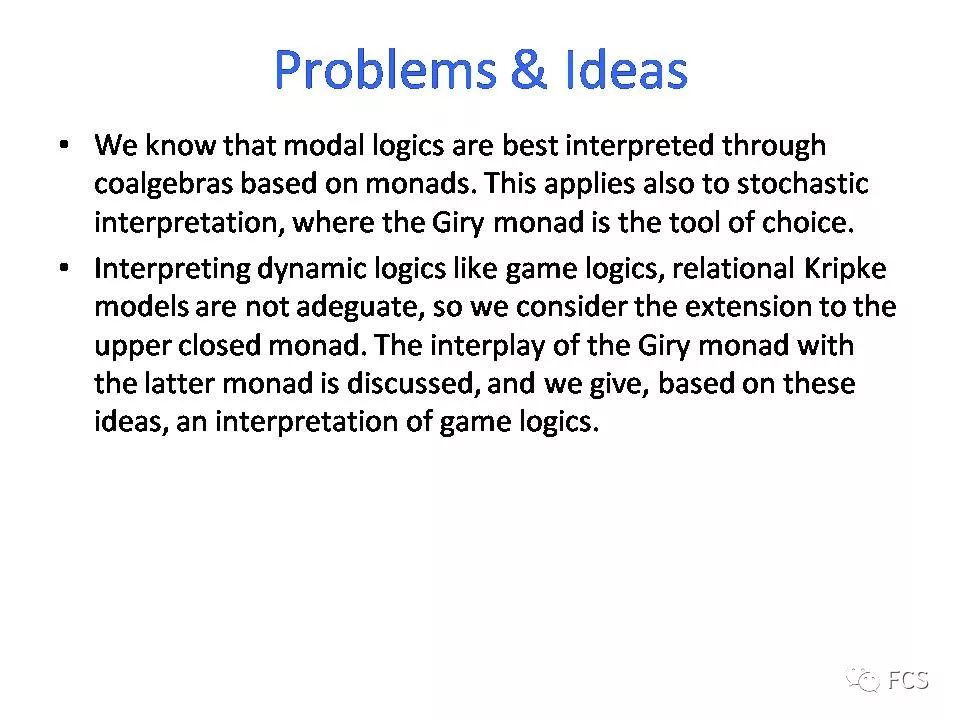 Problems & Ideas

• We know that modal logics are best interpreted through coalgebras based on monads. This applies also to stochastic interpretation, where the Giry monad is the tool of choice.

• Interpreting dynamic logics like game logics, relational Kripke models are not adeguate, so we consider the extension to the upper closed monad. The interplay of the Giry monad with the latter monad is discussed, and we give, based on these ideas, an interpretation of game logics.

FCS